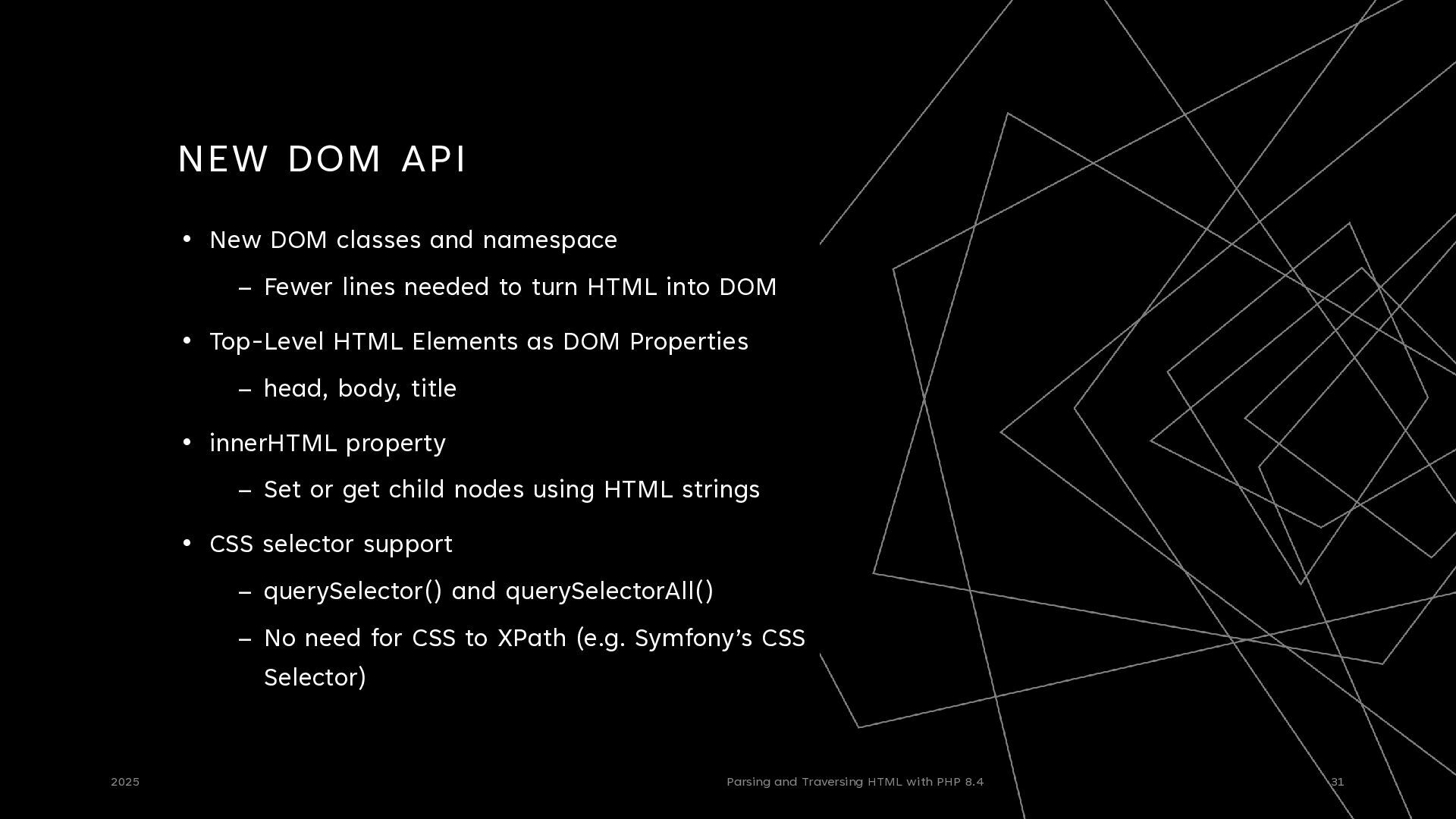 NEW DOM API

• New DOM classes and namespace
  – Fewer lines needed to turn HTML into DOM
• Top-Level HTML Elements as DOM Properties
  – head, body, title
• innerHTML property
  – Set or get child nodes using HTML strings
• CSS selector support
  – querySelector() and querySelectorAll()
  – No need for CSS to XPath (e.g. Symfony's CSS Selector)

2025

Parsing and Traversing HTML with PHP 8.4

31